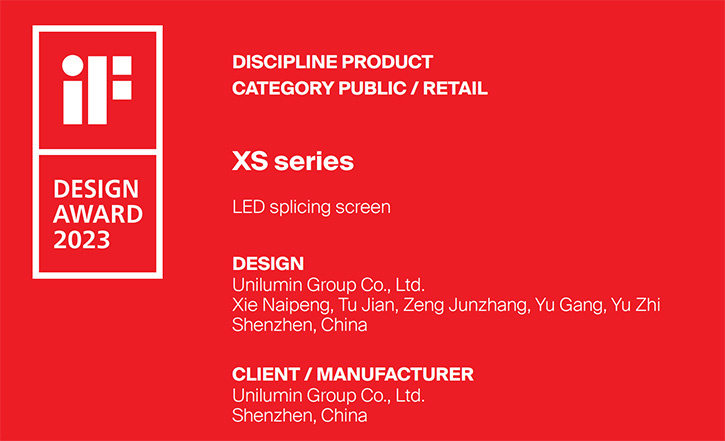 iF

DESIGN AWARD 2023

DISCIPLINE PRODUCT
CATEGORY PUBLIC / RETAIL

XS series

LED splicing screen

DESIGN
Unilumin Group Co., Ltd.
Xie Naipeng, Tu Jian, Zeng Junzhang, Yu Gang, Yu Zhi
Shenzhen, China

CLIENT / MANUFACTURER
Unilumin Group Co., Ltd.
Shenzhen, China